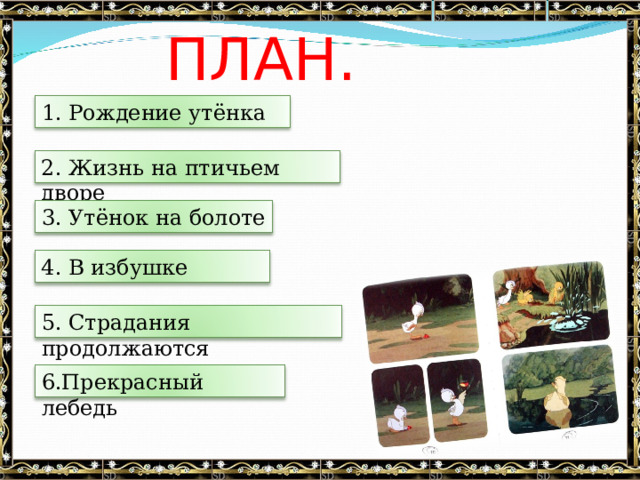 ПЛАН.

1. Рождение утёнка

2. Жизнь на птичьем дворе

3. Утёнок на болоте

4. В избушке

5. Страдания продолжаются

6.Прекрасный лебедь